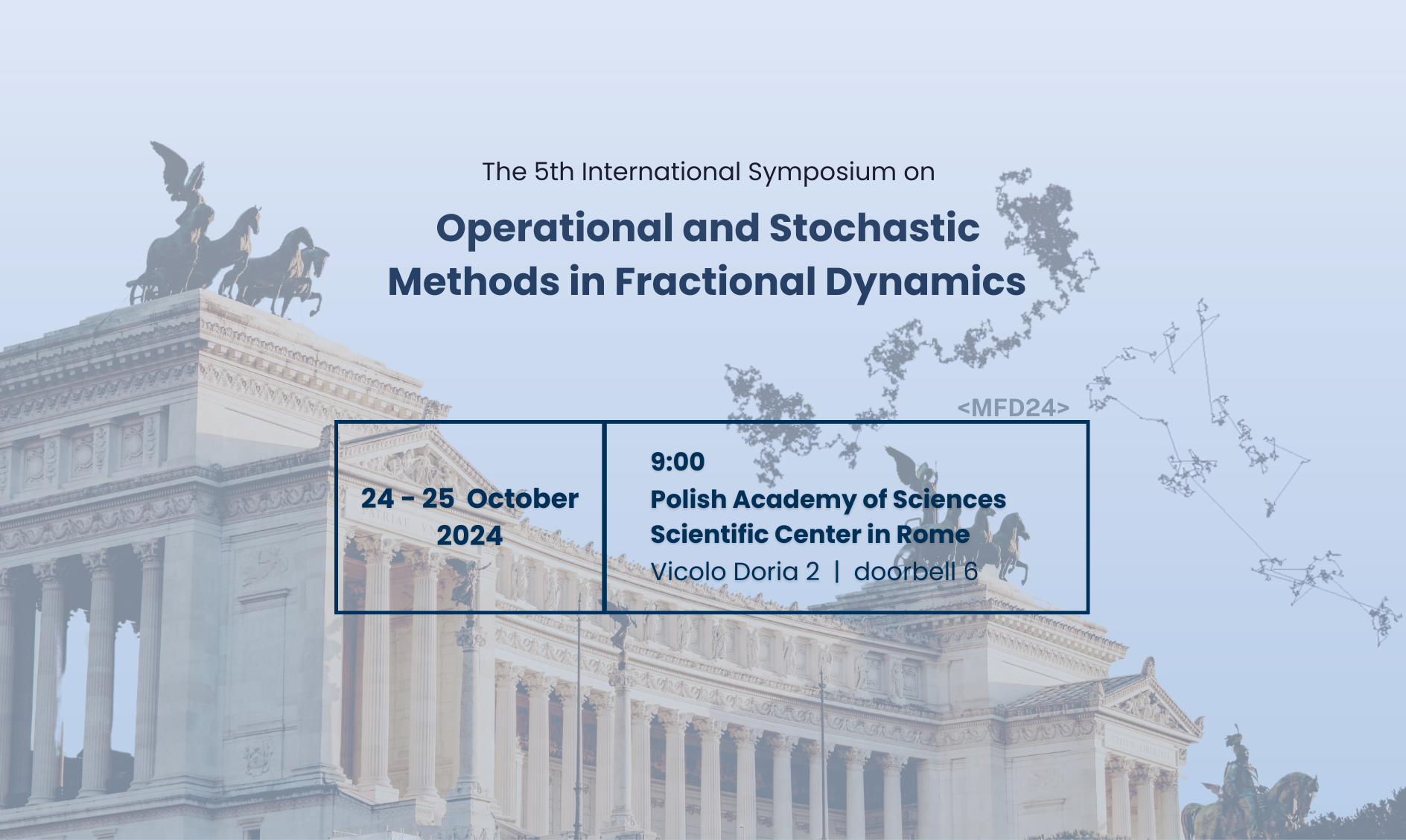 The 5th International Symposium on

Operational and Stochastic Methods in Fractional Dynamics

<MFD24>

24 - 25 October 2024

9:00
Polish Academy of Sciences
Scientific Center in Rome
Vicolo Doria 2 | doorbell 6